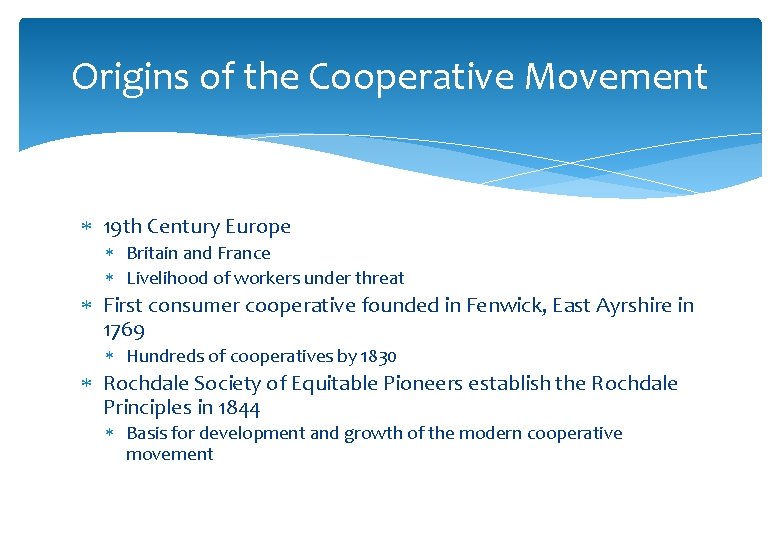 Origins of the Cooperative Movement

* 19th Century Europe
  * Britain and France
  * Livelihood of workers under threat
* First consumer cooperative founded in Fenwick, East Ayrshire in 1769
  * Hundreds of cooperatives by 1830
* Rochdale Society of Equitable Pioneers establish the Rochdale Principles in 1844
  * Basis for development and growth of the modern cooperative movement